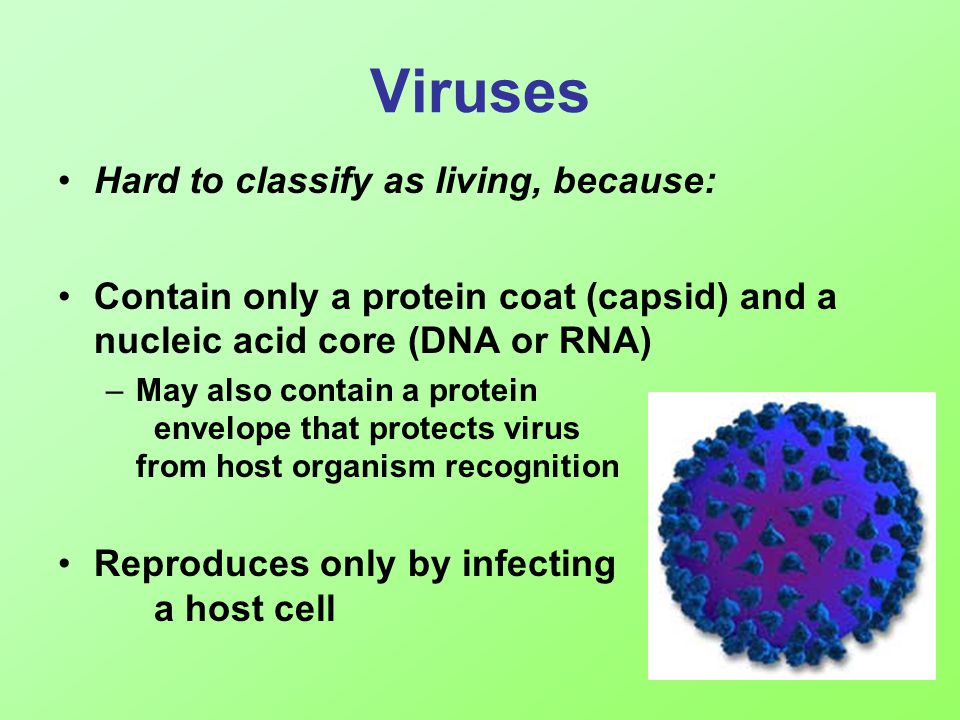 Viruses

• Hard to classify as living, because:

• Contain only a protein coat (capsid) and a nucleic acid core (DNA or RNA)

– May also contain a protein envelope that protects virus from host organism recognition

• Reproduces only by infecting a host cell